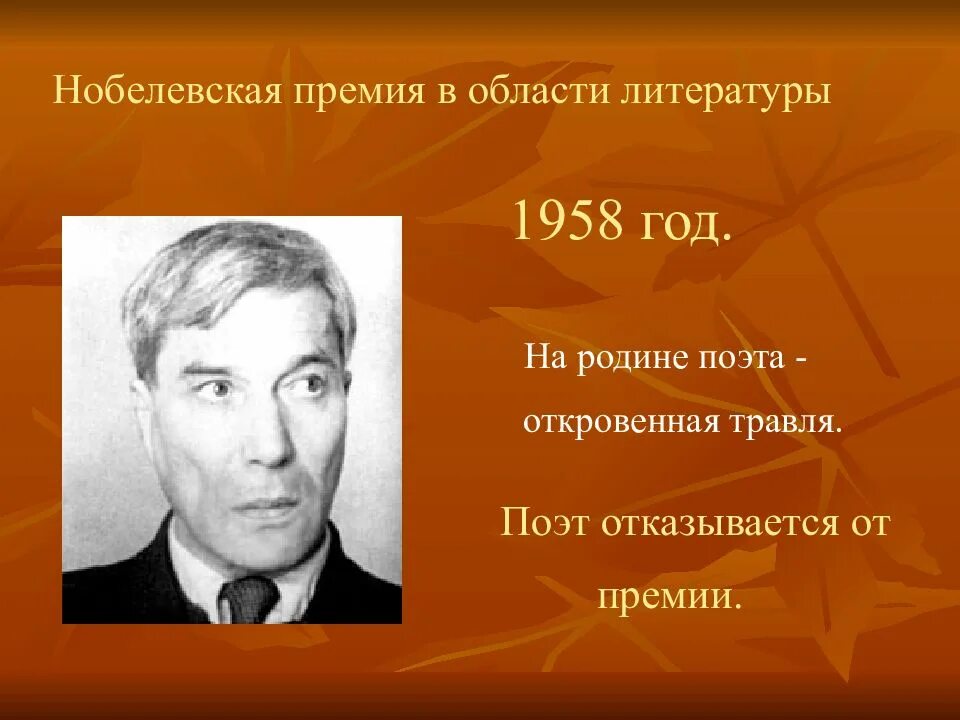 Нобелевская премия в области литературы

1958 год.

На родине поэта - откровенная травля.

Поэт отказывается от премии.